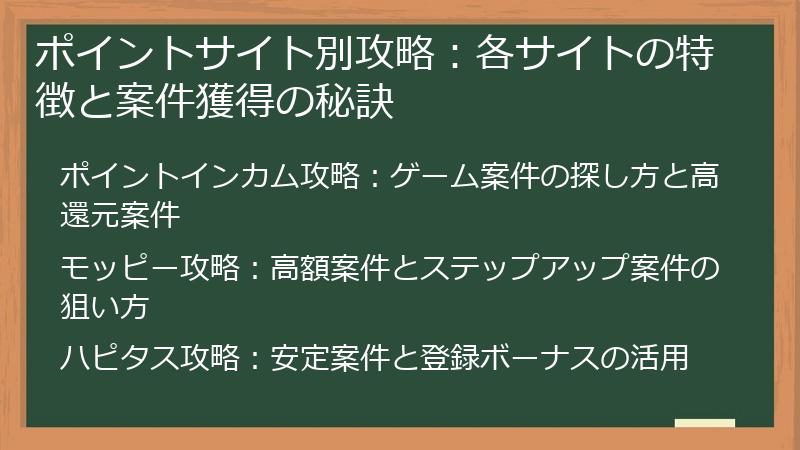 ポイントサイト別攻略：各サイトの特徴と案件獲得の秘訣

ポイントインカム攻略：ゲーム案件の探し方と高還元案件

モッピー攻略：高額案件とステップアップ案件の狙い方

ハピタス攻略：安定案件と登録ボーナスの活用